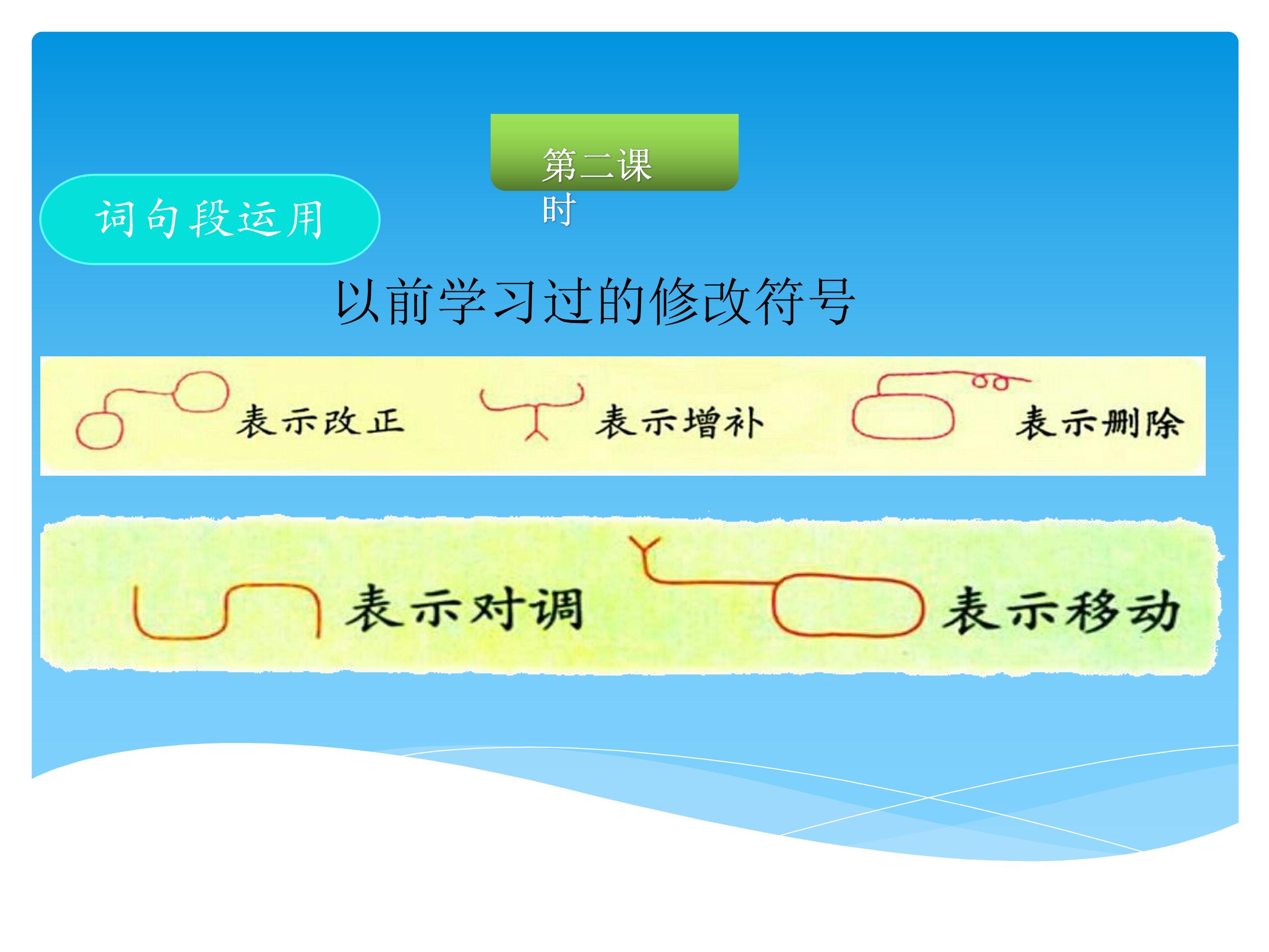 第二课时

词句段运用

以前学习过的修改符号

表示改正　表示增补　表示删除

表示对调　表示移动